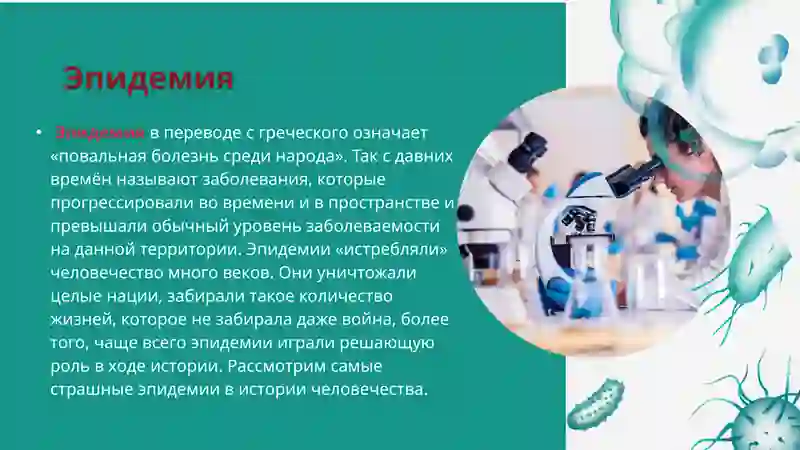 Эпидемия

• Эпидемия в переводе с греческого означает «повальная болезнь среди народа». Так с давних времён называют заболевания, которые прогрессировали во времени и в пространстве и превышали обычный уровень заболеваемости на данной территории. Эпидемии «истребляли» человечество много веков. Они уничтожали целые нации, забирали такое количество жизней, которое не забирала даже война, более того, чаще всего эпидемии играли решающую роль в ходе истории. Рассмотрим самые страшные эпидемии в истории человечества.